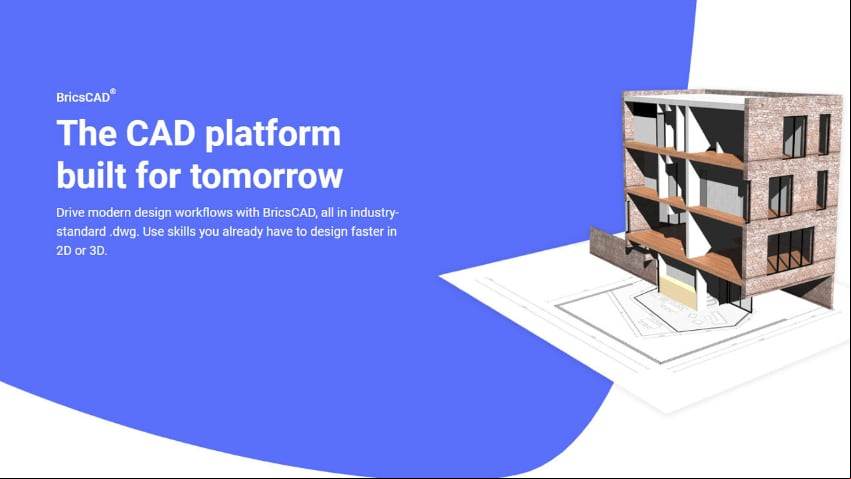 BricsCAD®

The CAD platform built for tomorrow

Drive modern design workflows with BricsCAD, all in industry-standard .dwg. Use skills you already have to design faster in 2D or 3D.